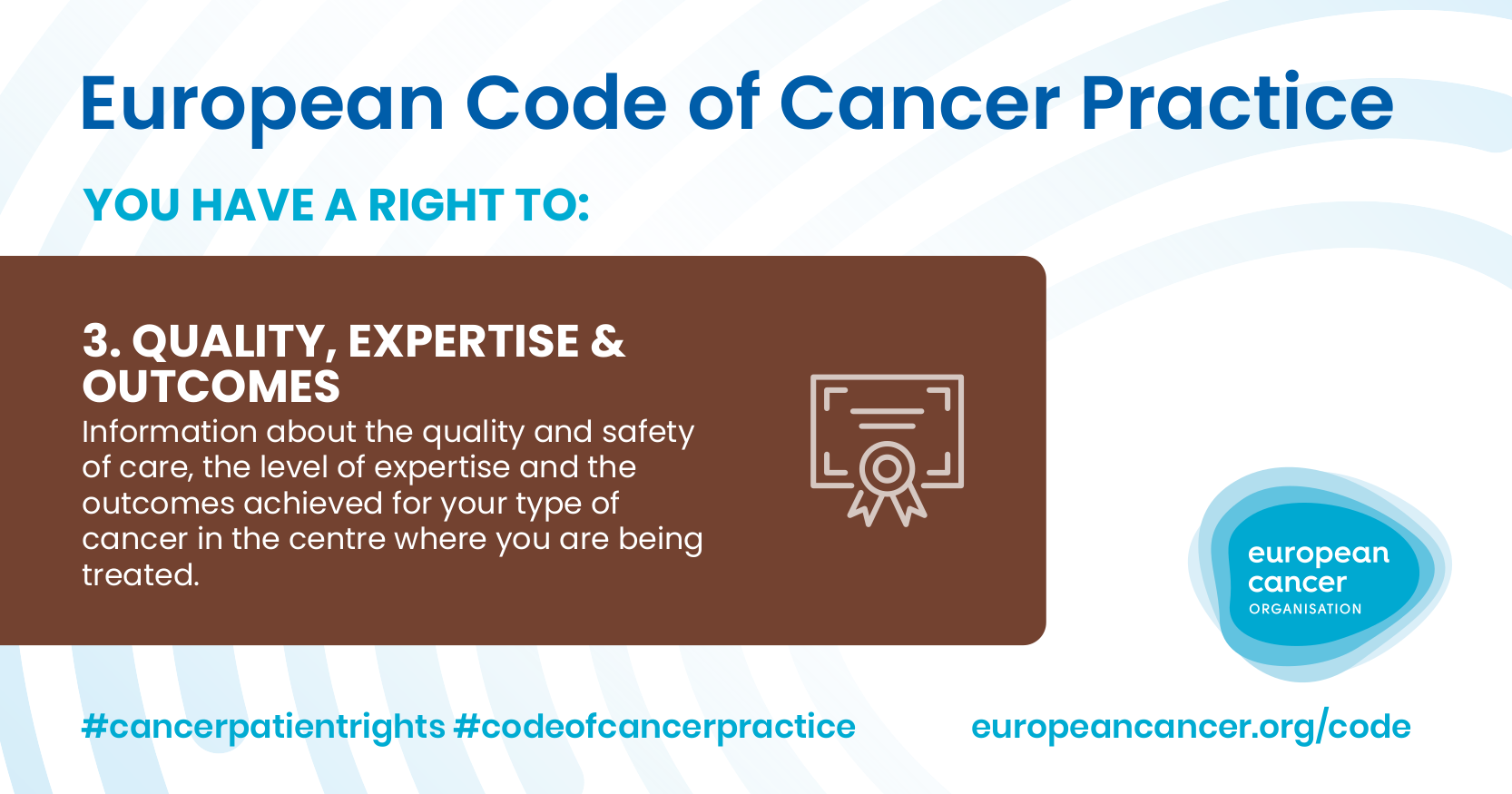 European Code of Cancer Practice

YOU HAVE A RIGHT TO:

3. QUALITY, EXPERTISE & OUTCOMES

Information about the quality and safety of care, the level of expertise and the outcomes achieved for your type of cancer in the centre where you are being treated.

european cancer ORGANISATION

#cancerpatientrights #codeofcancerpractice

europeancancer.org/code